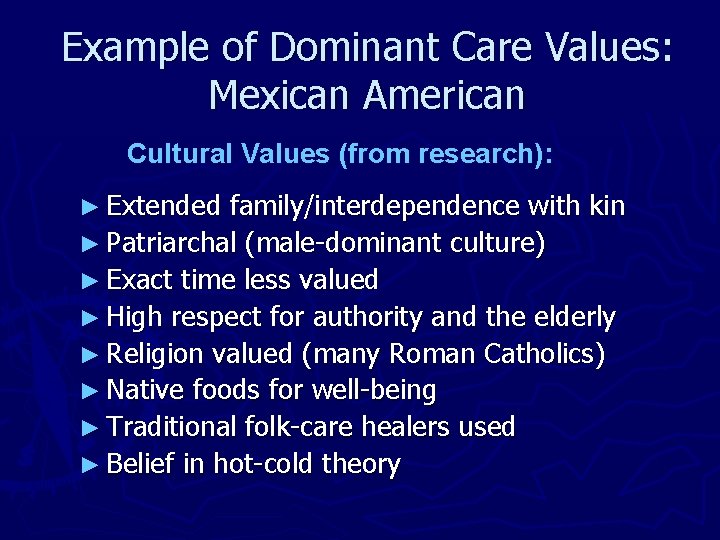 Example of Dominant Care Values: Mexican American

Cultural Values (from research):

► Extended family/interdependence with kin
► Patriarchal (male-dominant culture)
► Exact time less valued
► High respect for authority and the elderly
► Religion valued (many Roman Catholics)
► Native foods for well-being
► Traditional folk-care healers used
► Belief in hot-cold theory